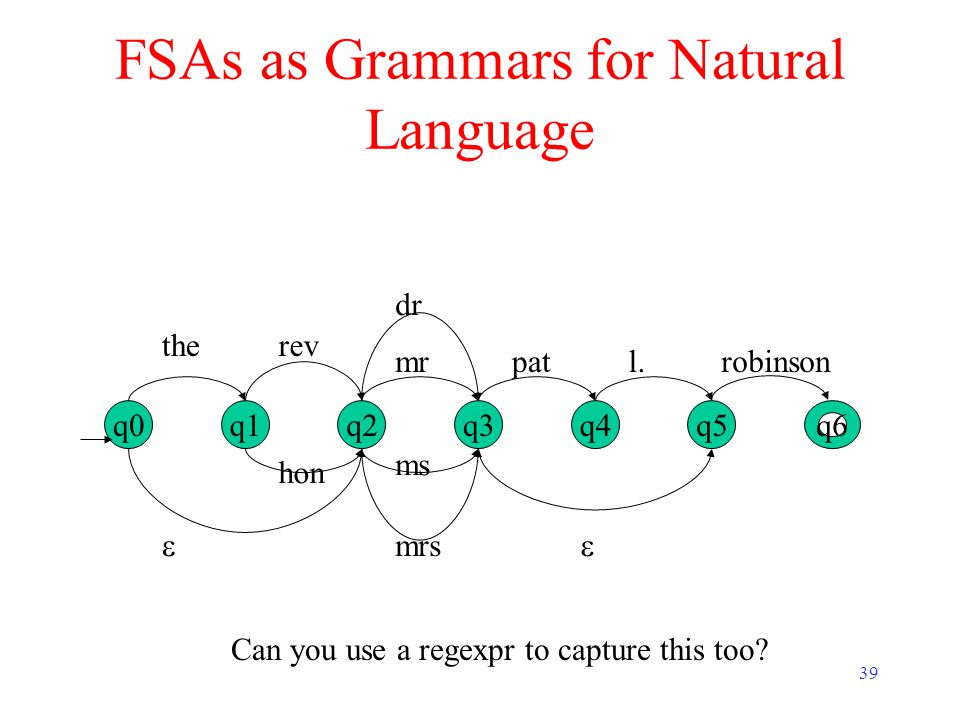 FSAs as Grammars for Natural Language

dr

the

rev

mr

pat

l.

robinson

q0

q1

q2

q3

q4

q5

q6

hon

ms

ε

mrs

ε

Can you use a regexpr to capture this too?

39